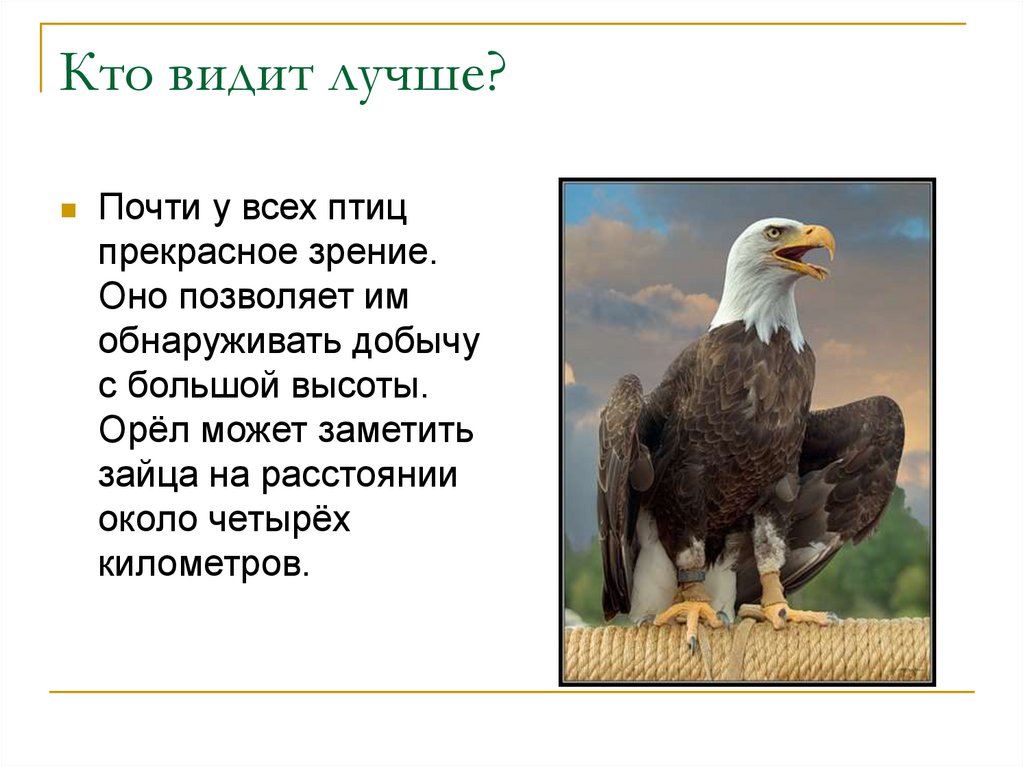 Кто видит лучше?

Почти у всех птиц прекрасное зрение. Оно позволяет им обнаруживать добычу с большой высоты. Орёл может заметить зайца на расстоянии около четырёх километров.